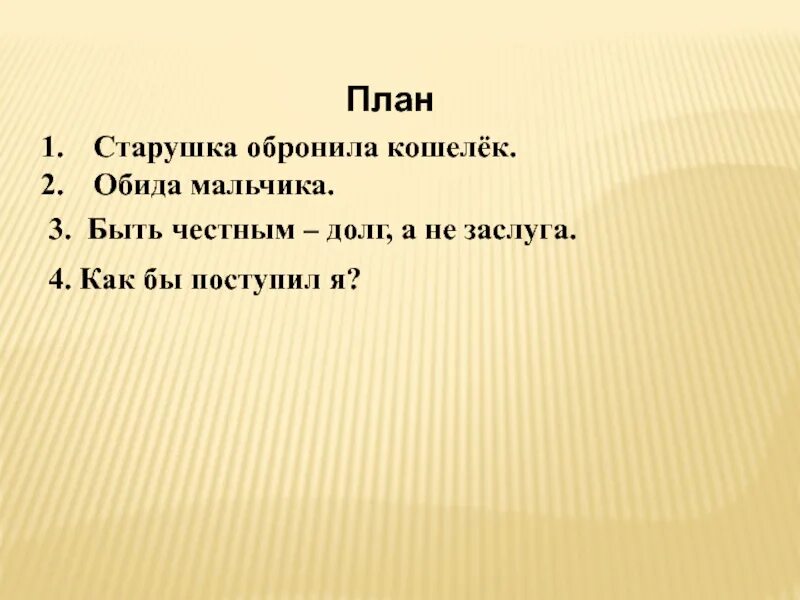 План

1. Старушка обронила кошелёк.
2. Обида мальчика.
3. Быть честным – долг, а не заслуга.
4. Как бы поступил я?